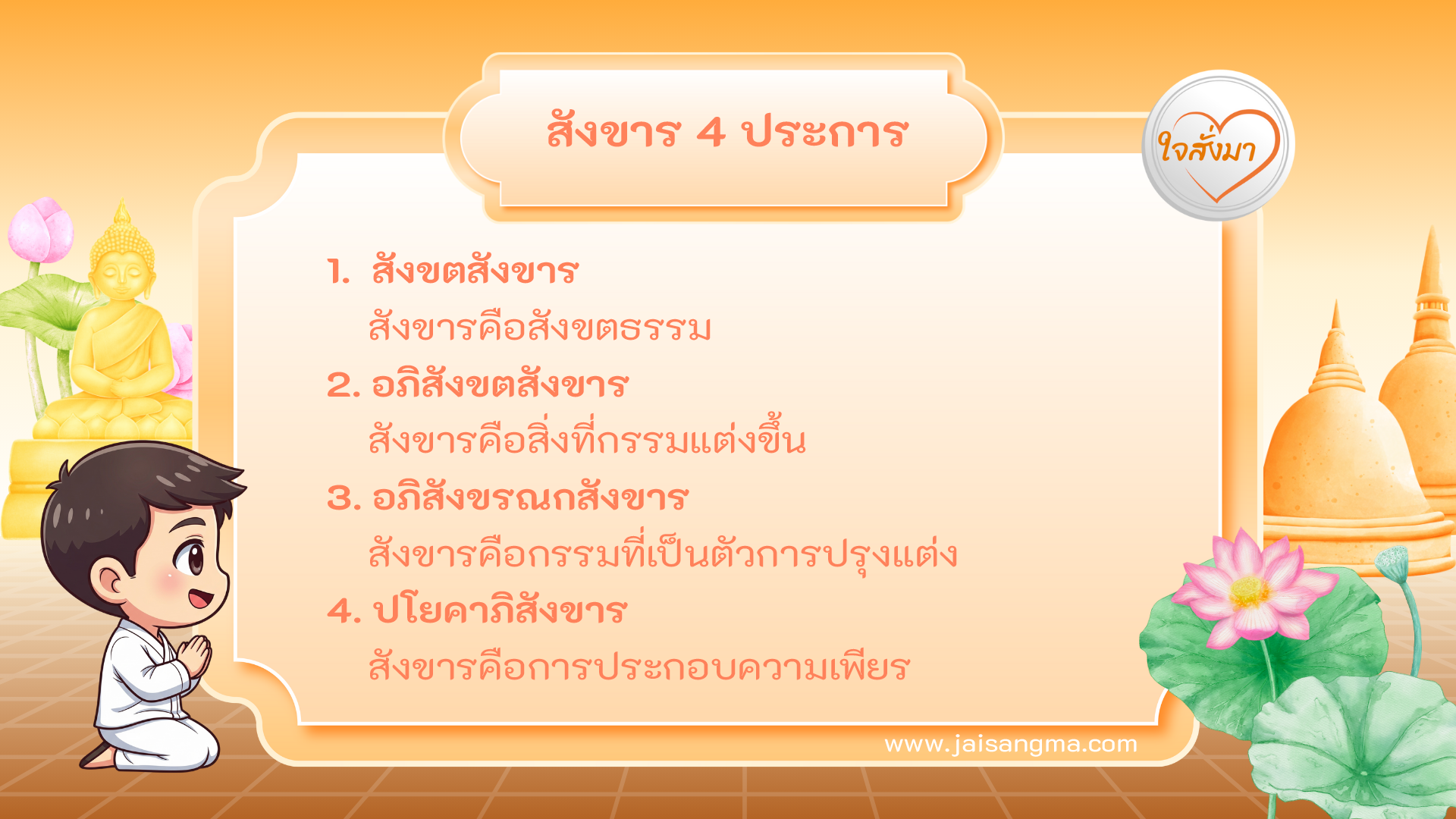 สังขาร 4 ประการ

ใจสั่งมา

1. สังขตสังขาร
สังขารคือสังขตธรรม

2. อภิสังขตสังขาร
สังขารคือสิ่งที่กรรมแต่งขึ้น

3. อภิสังขรณกสังขาร
สังขารคือกรรมที่เป็นตัวการปรุงแต่ง

4. ปโยคาภิสังขาร
สังขารคือการประกอบความเพียร

www.jaisangma.com